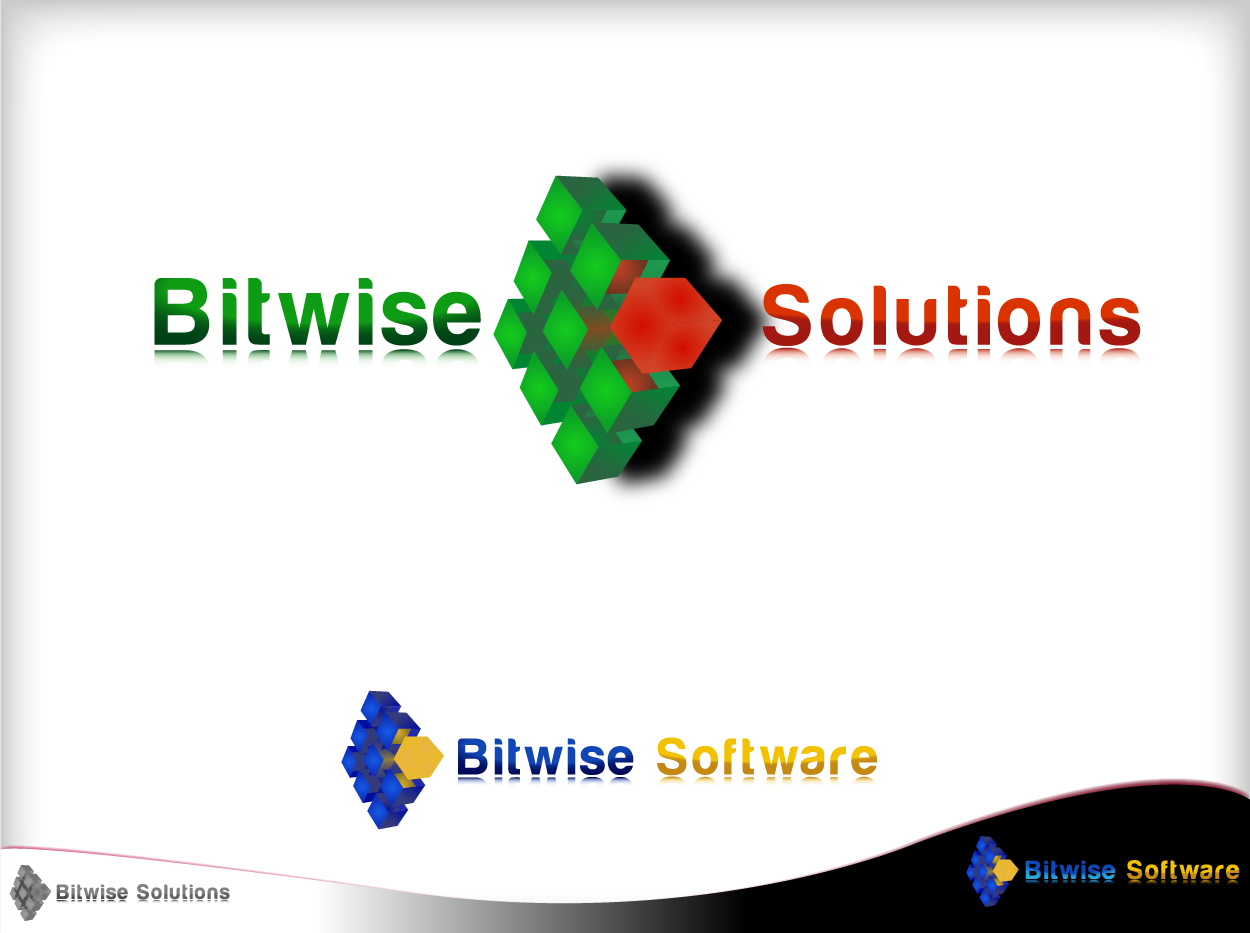 Bitwise Solutions

Bitwise Software

Bitwise Solutions

Bitwise Software